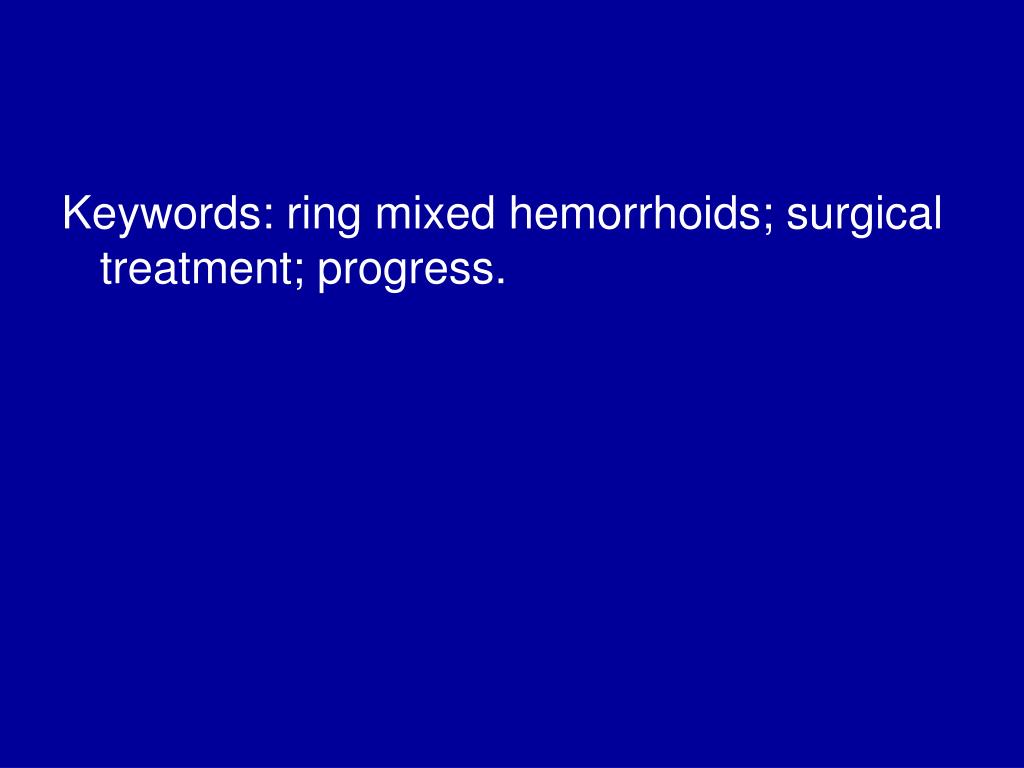 Keywords: ring mixed hemorrhoids; surgical treatment; progress.